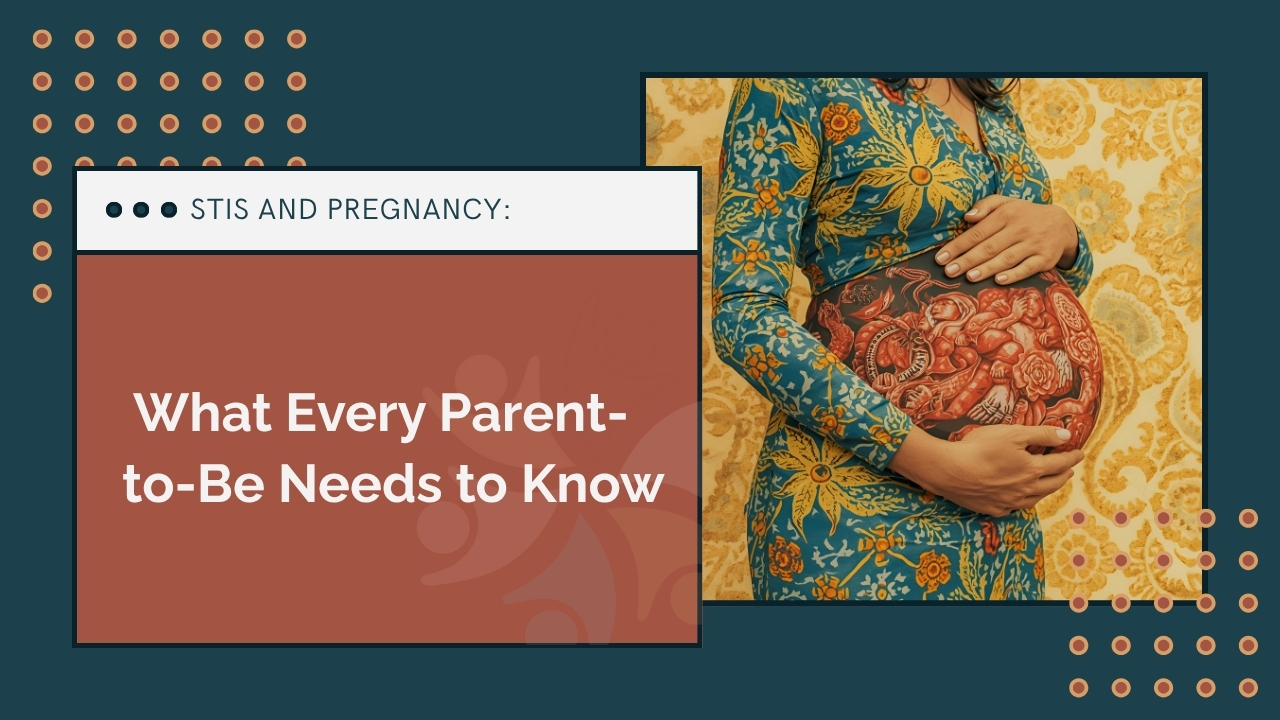 STIS AND PREGNANCY:

What Every Parent-to-Be Needs to Know